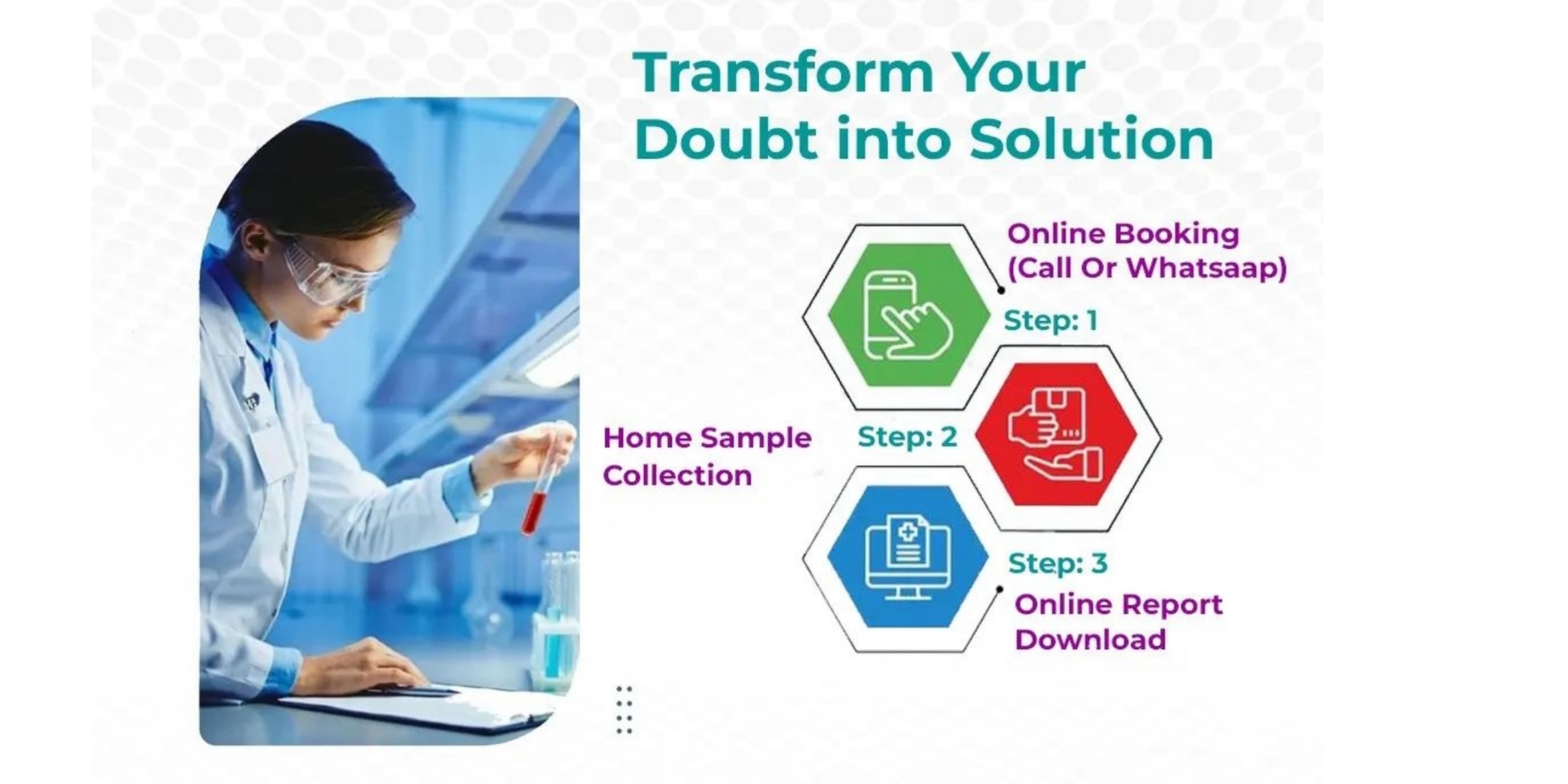 Transform Your Doubt into Solution

Online Booking (Call Or Whatsaap)

Step: 1

Home Sample Collection

Step: 2

Step: 3

Online Report Download